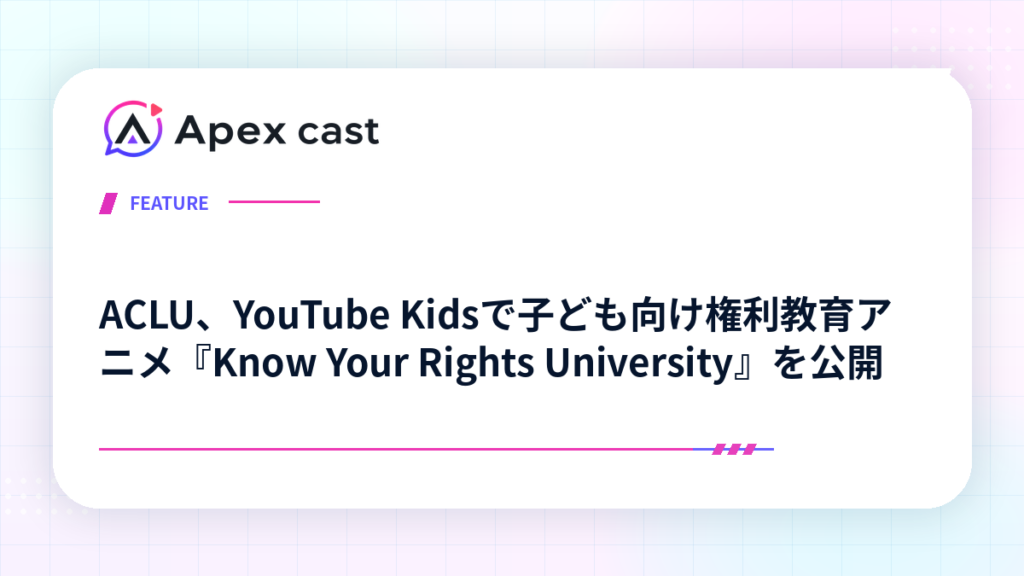 Apex cast

FEATURE

ACLU、YouTube Kidsで子ども向け権利教育アニメ『Know Your Rights University』を公開